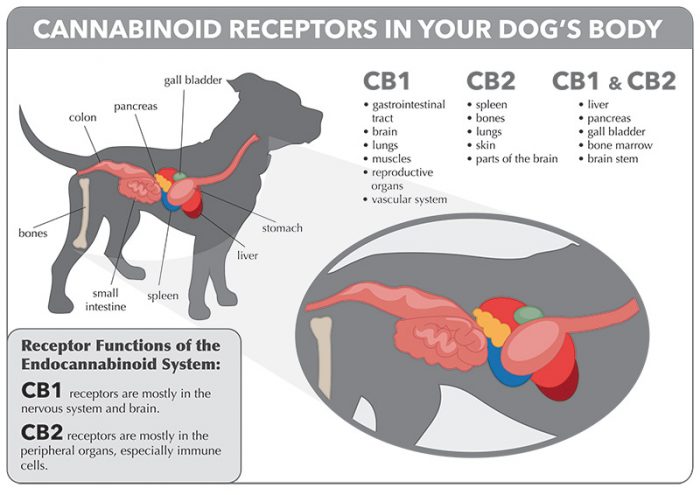 CANNABINOID RECEPTORS IN YOUR DOG'S BODY

gall bladder
pancreas
colon
bones
small intestine
spleen
liver
stomach

CB1
• gastrointestinal tract
• brain
• lungs
• muscles
• reproductive organs
• vascular system

CB2
• spleen
• bones
• lungs
• skin
• parts of the brain

CB1 & CB2
• liver
• pancreas
• gall bladder
• bone marrow
• brain stem

Receptor Functions of the Endocannabinoid System:

CB1 receptors are mostly in the nervous system and brain.

CB2 receptors are mostly in the peripheral organs, especially immune cells.